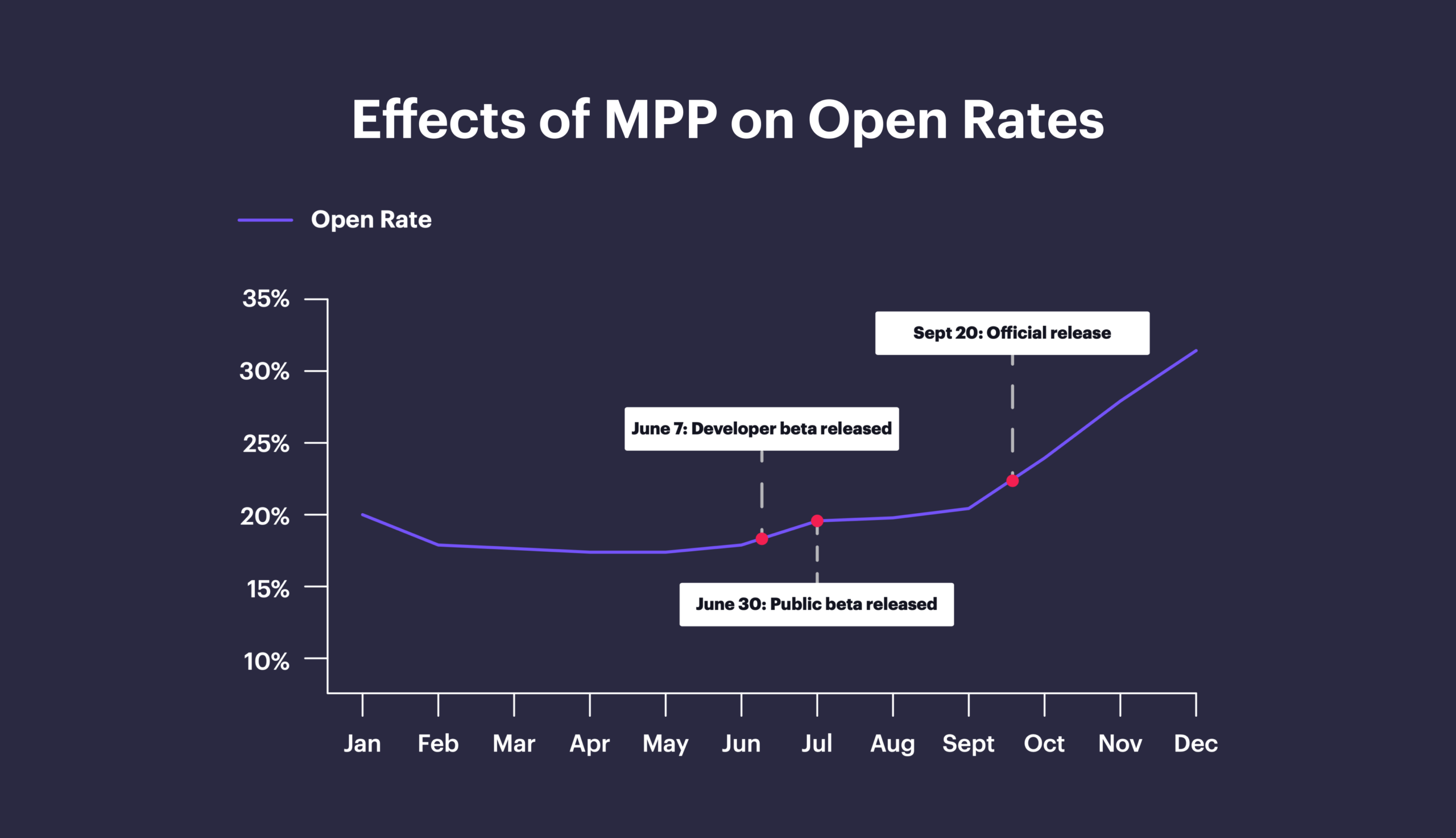 Effects of MPP on Open Rates

Open Rate

35%
30%
25%
20%
15%
10%

Sept 20: Official release

June 7: Developer beta released

June 30: Public beta released

Jan Feb Mar Apr May Jun Jul Aug Sept Oct Nov Dec